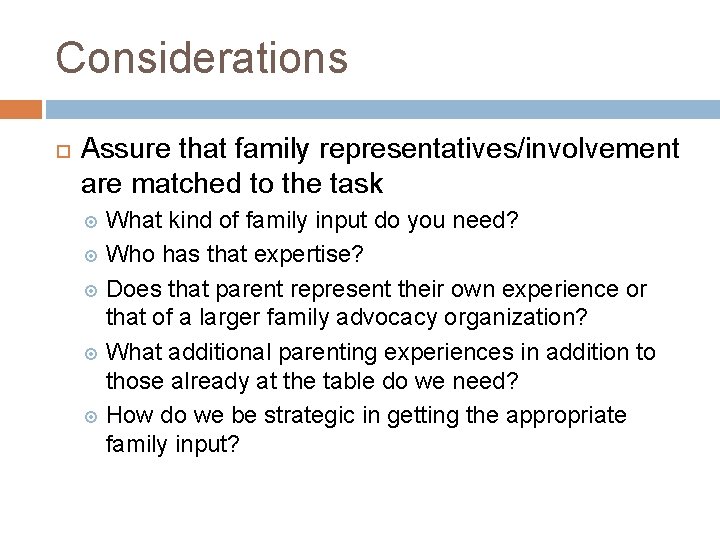 Considerations

Assure that family representatives/involvement are matched to the task

What kind of family input do you need?

Who has that expertise?

Does that parent represent their own experience or that of a larger family advocacy organization?

What additional parenting experiences in addition to those already at the table do we need?

How do we be strategic in getting the appropriate family input?